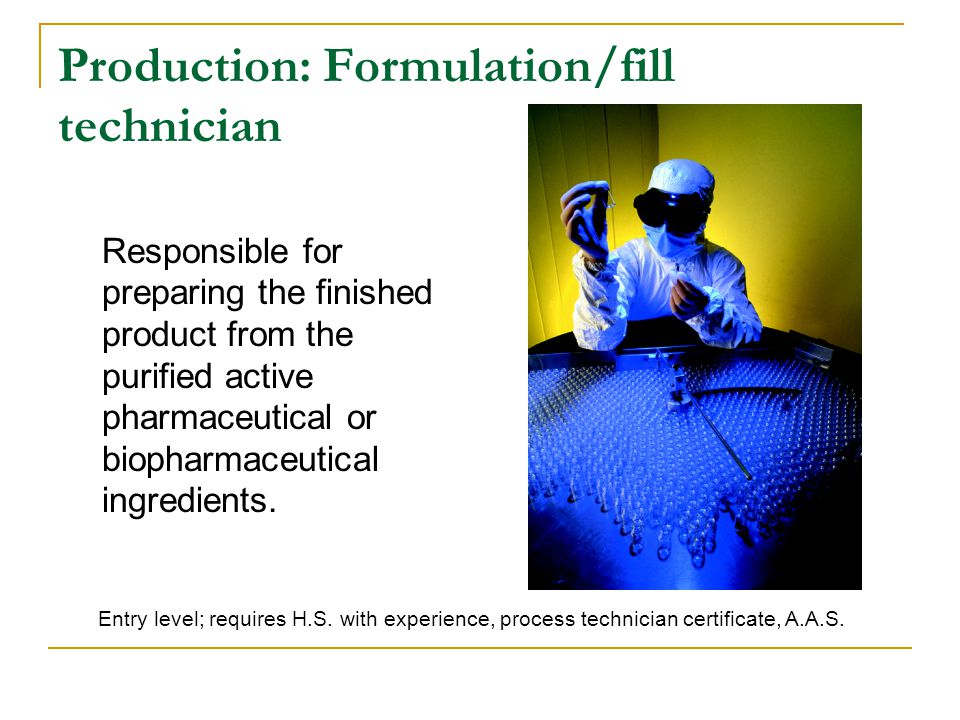 Production: Formulation/fill technician

Responsible for preparing the finished product from the purified active pharmaceutical or biopharmaceutical ingredients.

Entry level; requires H.S. with experience, process technician certificate, A.A.S.